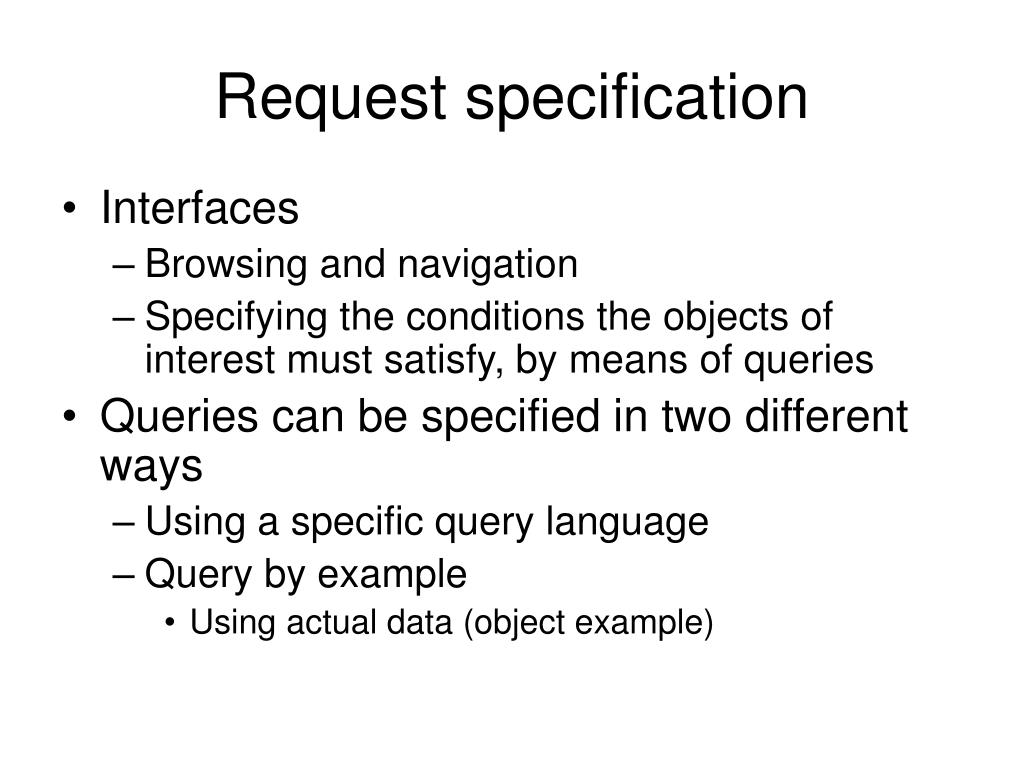 Request specification

• Interfaces
– Browsing and navigation
– Specifying the conditions the objects of interest must satisfy, by means of queries
• Queries can be specified in two different ways
– Using a specific query language
– Query by example
• Using actual data (object example)